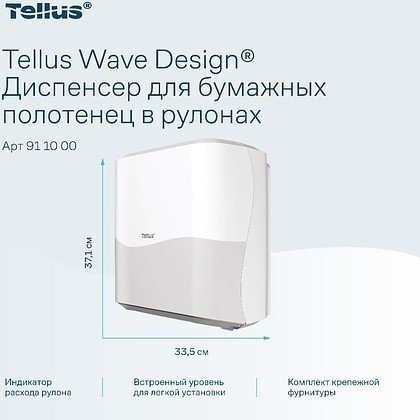 Tellus®

Tellus Wave Design®
Диспенсер для бумажных полотенец в рулонах

Арт 91 10 00

Tellus

37,1 см

33,5 см

Индикатор расхода рулона

Встроенный уровень для легкой установки

Комплект крепежной фурнитуры